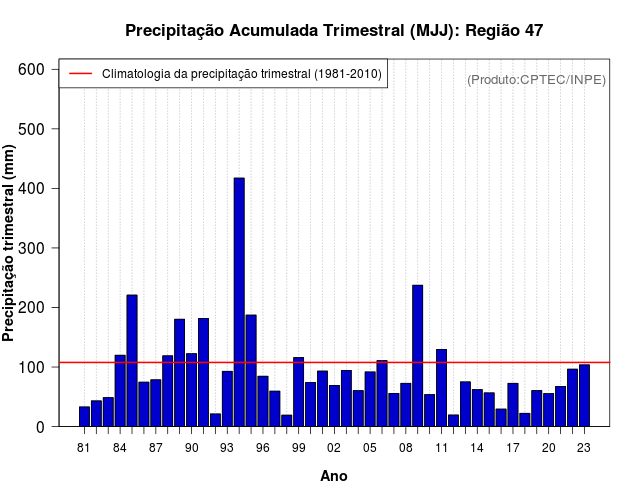 Precipitação Acumulada Trimestral (MJJ): Região 47

Climatologia da precipitação trimestral (1981-2010)

(Produto:CPTEC/INPE)

Precipitação trimestral (mm)

600
500
400
300
200
100
0

81 84 87 90 93 96 99 02 05 08 11 14 17 20 23

Ano